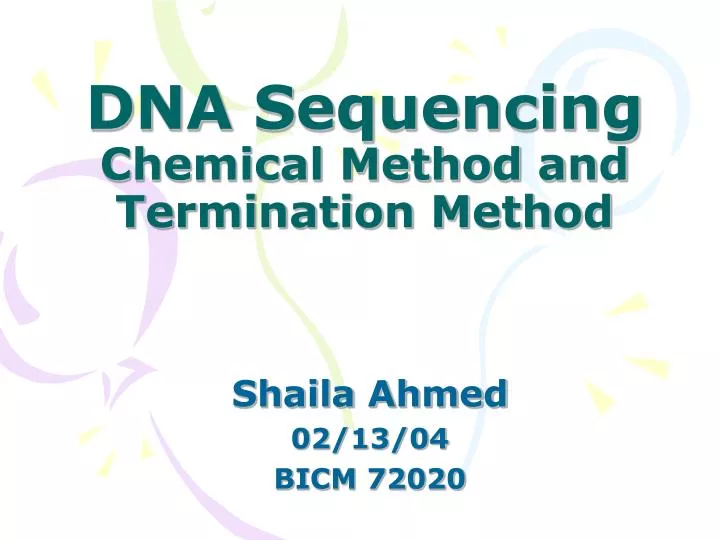 DNA Sequencing
Chemical Method and Termination Method

Shaila Ahmed
02/13/04
BICM 72020